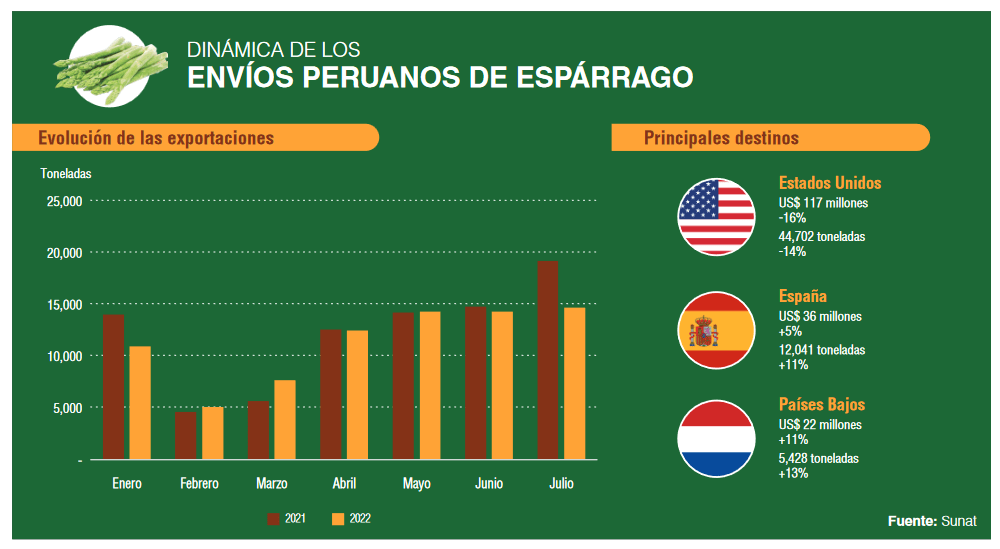 DINÁMICA DE LOS
ENVÍOS PERUANOS DE ESPÁRRAGO

Evolución de las exportaciones

Toneladas

25,000
20,000
15,000
10,000
5,000
-

Enero Febrero Marzo Abril Mayo Junio Julio

2021 2022

Principales destinos

Estados Unidos
US$ 117 millones
-16%
44,702 toneladas
-14%

España
US$ 36 millones
+5%
12,041 toneladas
+11%

Países Bajos
US$ 22 millones
+11%
5,428 toneladas
+13%

Fuente: Sunat